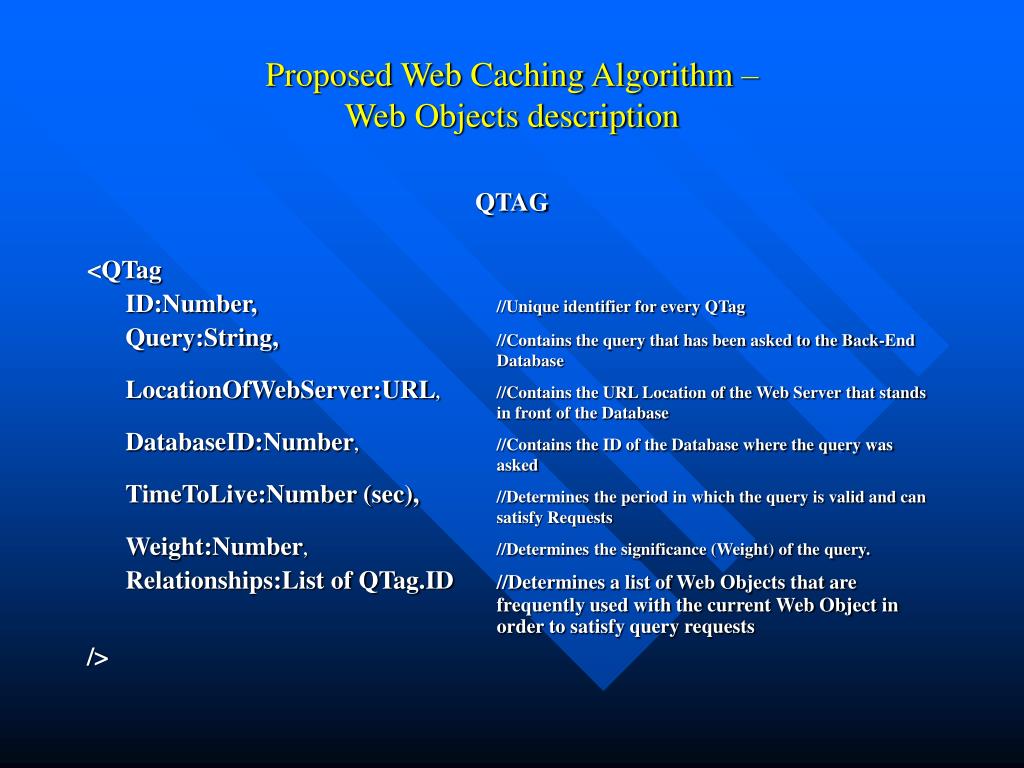 Proposed Web Caching Algorithm –
Web Objects description

QTAG

<QTag

ID:Number, //Unique identifier for every QTag

Query:String, //Contains the query that has been asked to the Back-End Database

LocationOfWebServer:URL, //Contains the URL Location of the Web Server that stands in front of the Database

DatabaseID:Number, //Contains the ID of the Database where the query was asked

TimeToLive:Number (sec), //Determines the period in which the query is valid and can satisfy Requests

Weight:Number, //Determines the significance (Weight) of the query.

Relationships:List of QTag.ID //Determines a list of Web Objects that are frequently used with the current Web Object in order to satisfy query requests

/>